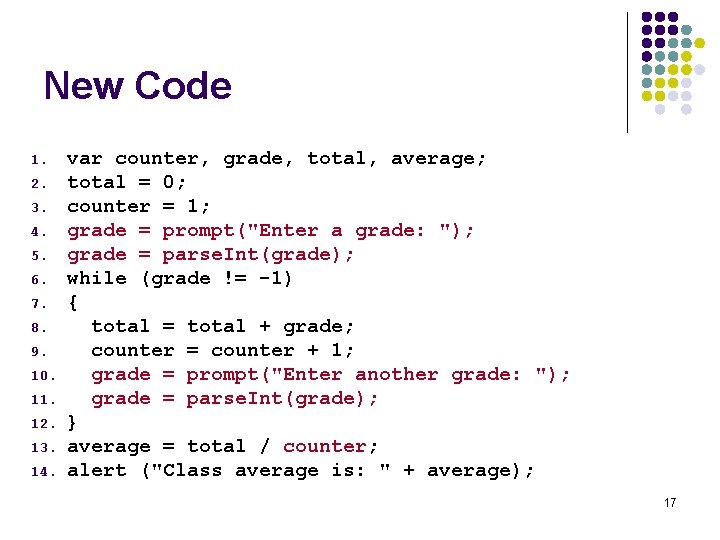 New Code

1. var counter, grade, total, average;
2. total = 0;
3. counter = 1;
4. grade = prompt("Enter a grade: ");
5. grade = parseInt(grade);
6. while (grade != -1)
7. {
8. total = total + grade;
9. counter = counter + 1;
10. grade = prompt("Enter another grade: ");
11. grade = parseInt(grade);
12. }
13. average = total / counter;
14. alert ("Class average is: " + average);

17